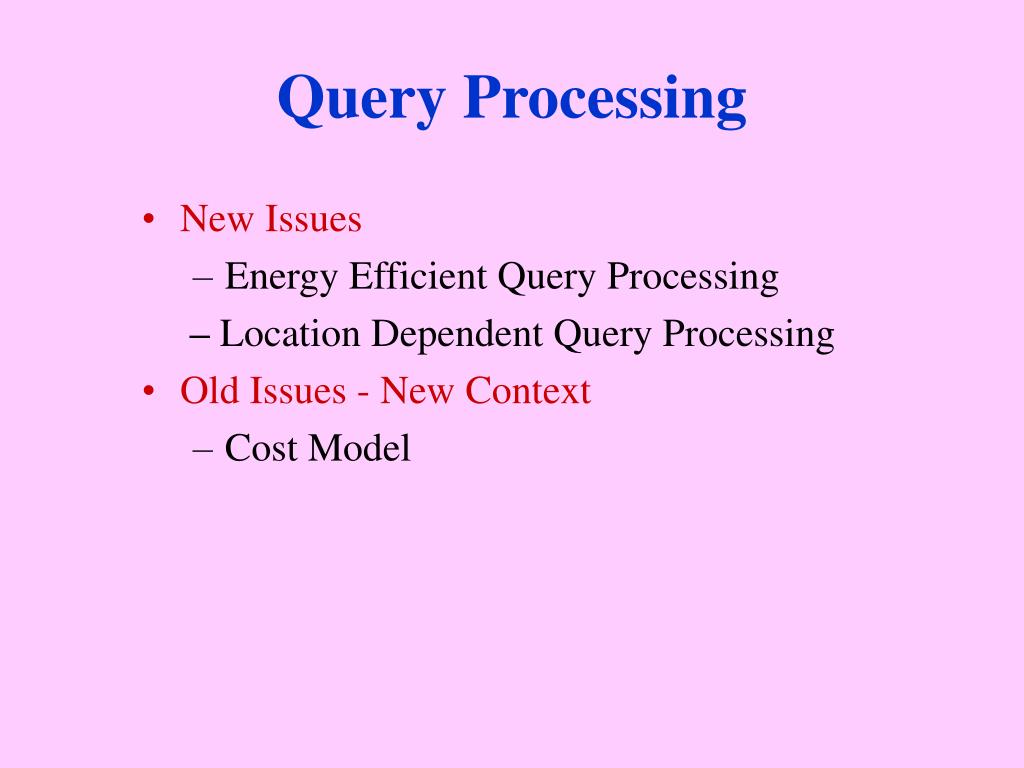 Query Processing

• New Issues
– Energy Efficient Query Processing
– Location Dependent Query Processing
• Old Issues - New Context
– Cost Model